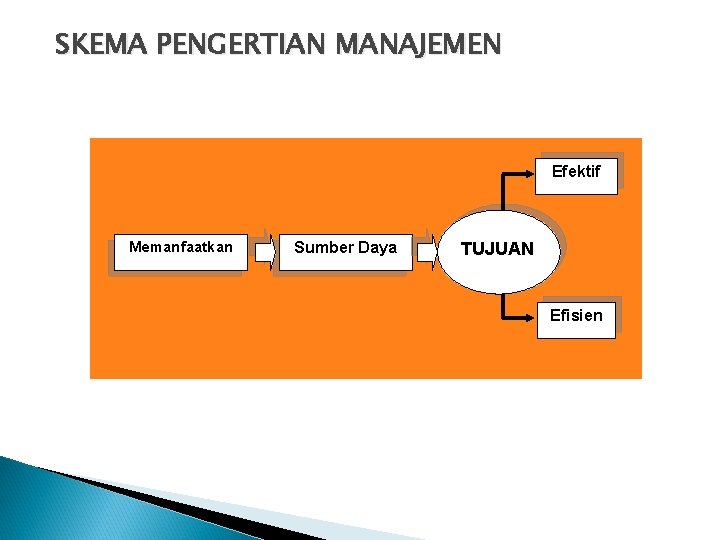 SKEMA PENGERTIAN MANAJEMEN

Memanfaatkan

Sumber Daya

TUJUAN

Efektif

Efisien